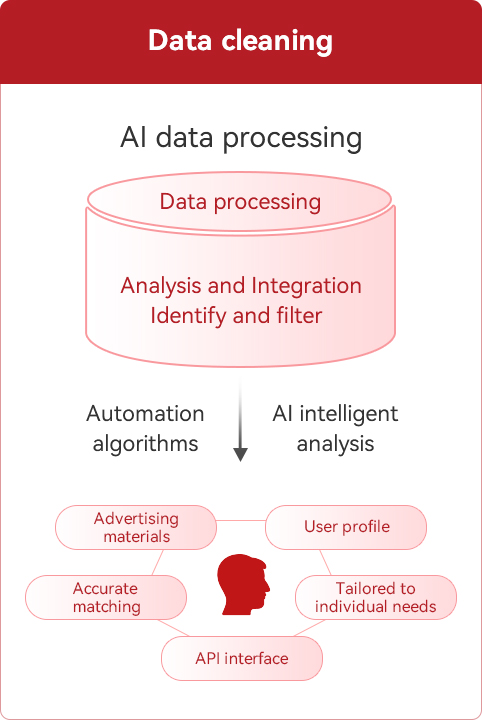 Data cleaning

AI data processing

Data processing

Analysis and Integration
Identify and filter

Automation algorithms

AI intelligent analysis

Advertising materials

User profile

Accurate matching

Tailored to individual needs

API interface